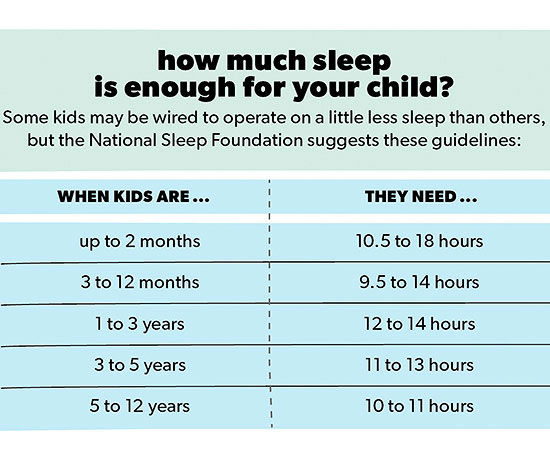 how much sleep is enough for your child?

Some kids may be wired to operate on a little less sleep than others, but the National Sleep Foundation suggests these guidelines:

| WHEN KIDS ARE ... | THEY NEED ... |
|---|---|
| up to 2 months | 10.5 to 18 hours |
| 3 to 12 months | 9.5 to 14 hours |
| 1 to 3 years | 12 to 14 hours |
| 3 to 5 years | 11 to 13 hours |
| 5 to 12 years | 10 to 11 hours |